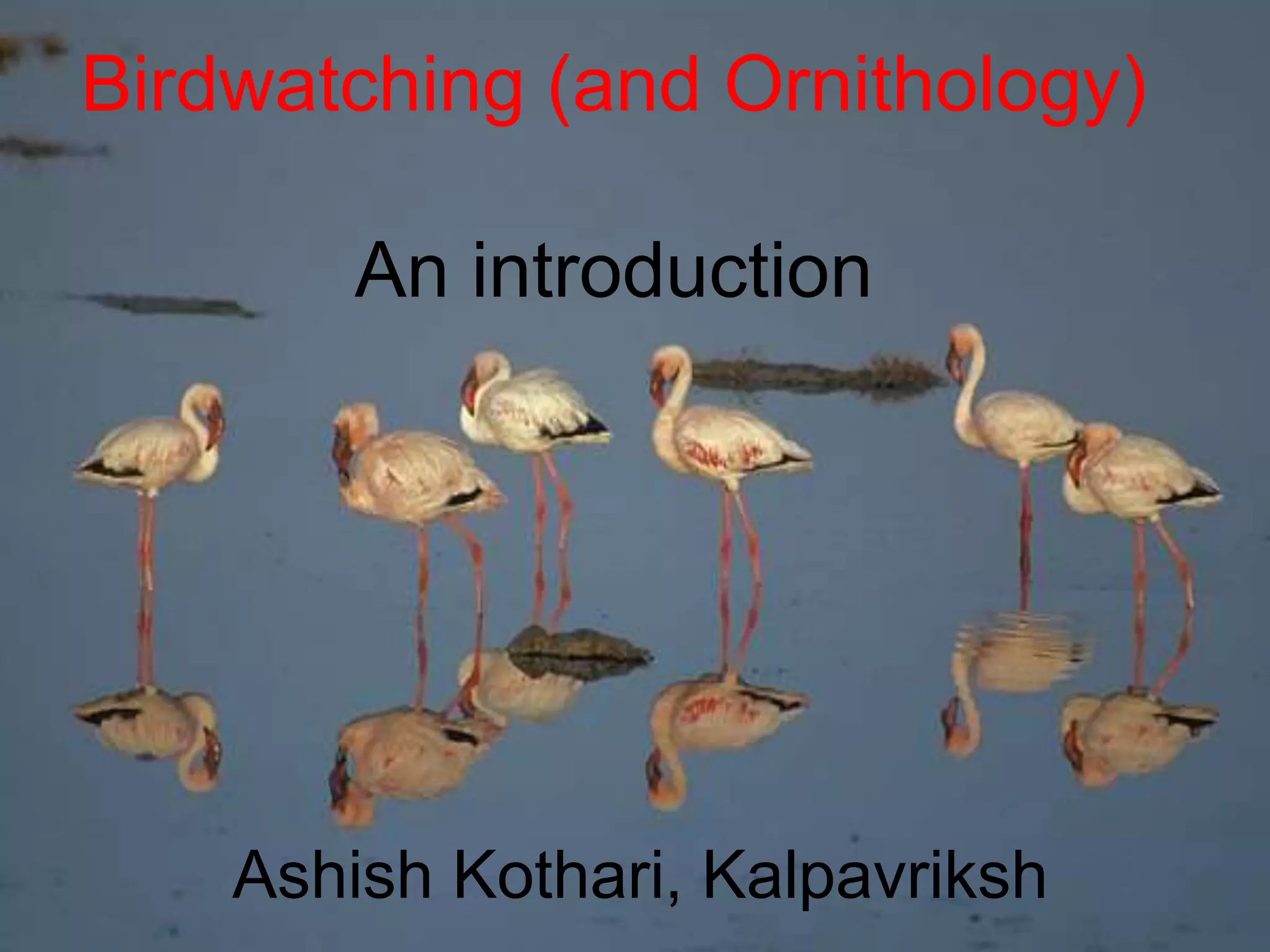 Birdwatching (and Ornithology)

An introduction

Ashish Kothari, Kalpavriksh